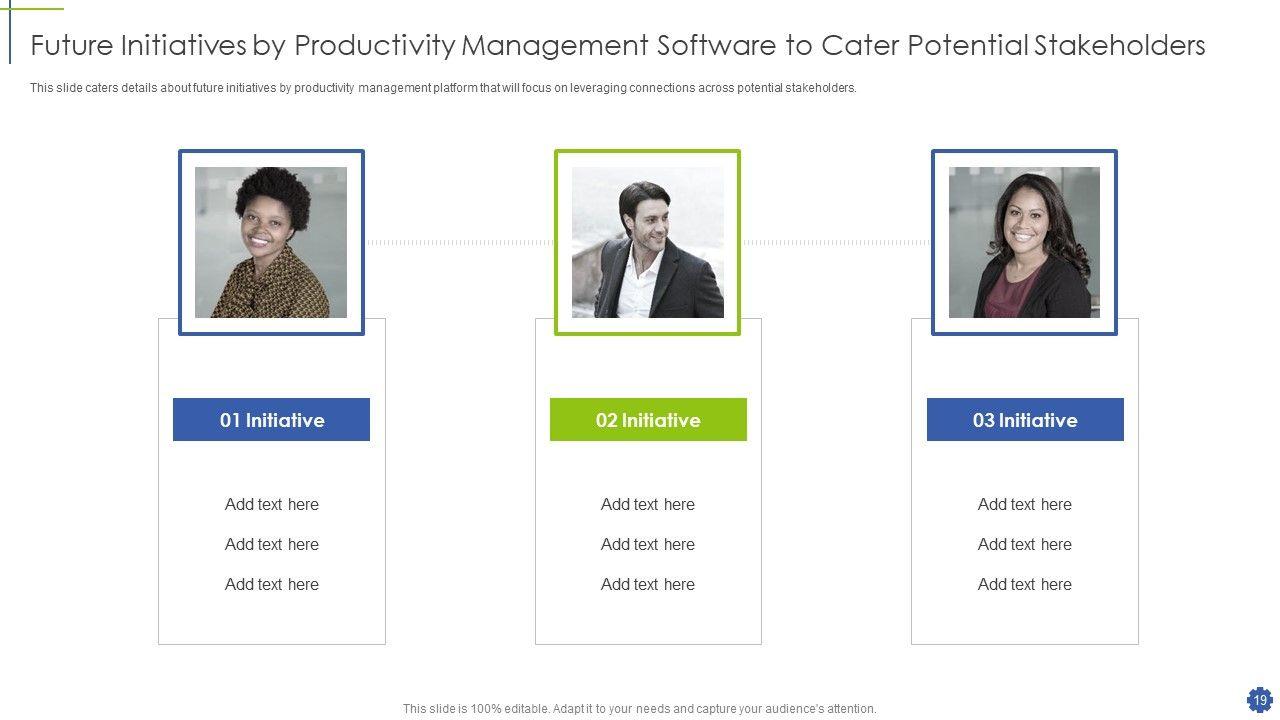 Future Initiatives by Productivity Management Software to Cater Potential Stakeholders

This slide caters details about future initiatives by productivity management platform that will focus on leveraging connections across potential stakeholders.

01 Initiative

Add text here

Add text here

Add text here

02 Initiative

Add text here

Add text here

Add text here

03 Initiative

Add text here

Add text here

Add text here

This slide is 100% editable. Adapt it to your needs and capture your audience's attention.

19